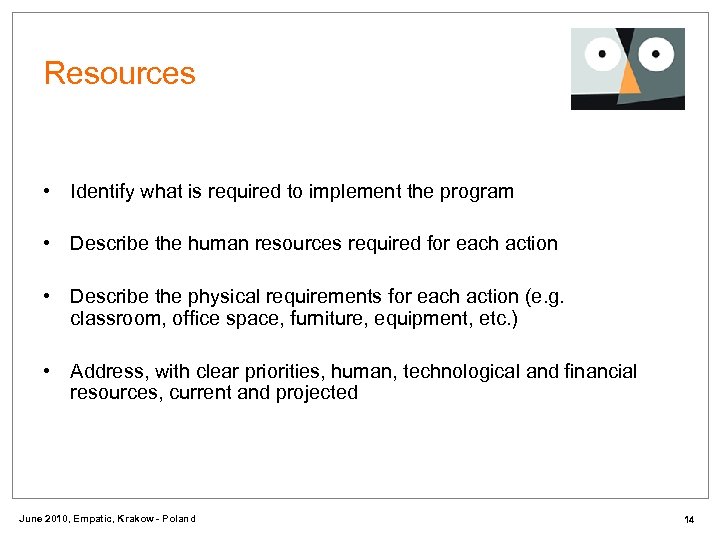 Resources

• Identify what is required to implement the program

• Describe the human resources required for each action

• Describe the physical requirements for each action (e.g. classroom, office space, furniture, equipment, etc.)

• Address, with clear priorities, human, technological and financial resources, current and projected

June 2010, Empatic, Krakow - Poland

14